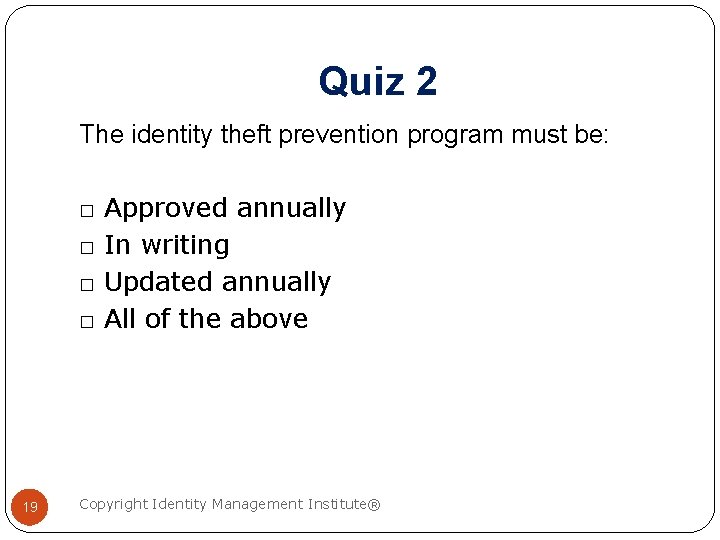 Quiz 2

The identity theft prevention program must be:

□ Approved annually
□ In writing
□ Updated annually
□ All of the above

19

Copyright Identity Management Institute®